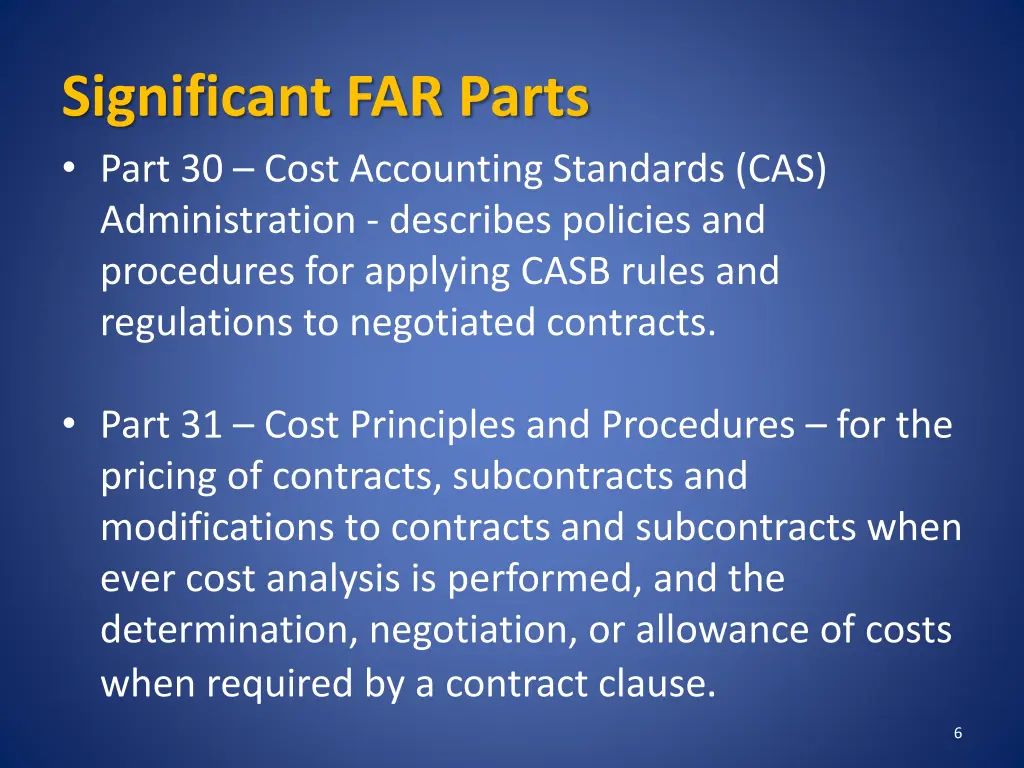 Significant FAR Parts

• Part 30 – Cost Accounting Standards (CAS) Administration - describes policies and procedures for applying CASB rules and regulations to negotiated contracts.

• Part 31 – Cost Principles and Procedures – for the pricing of contracts, subcontracts and modifications to contracts and subcontracts when ever cost analysis is performed, and the determination, negotiation, or allowance of costs when required by a contract clause.

6